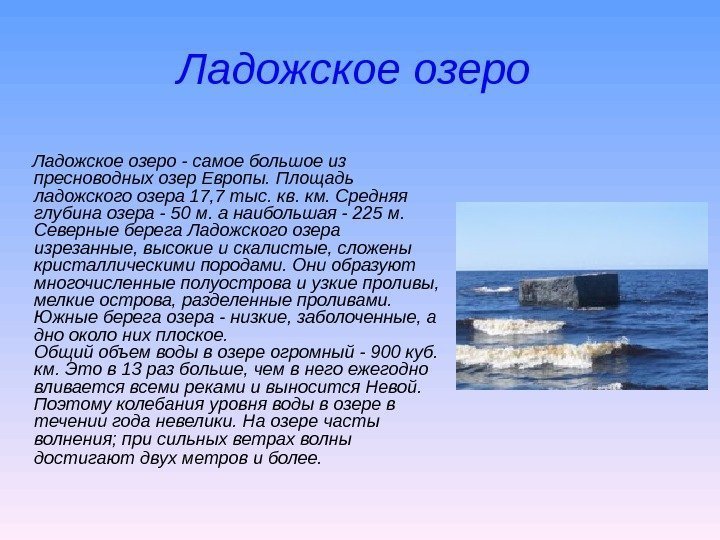 Ладожское озеро

Ладожское озеро - самое большое из пресноводных озер Европы. Площадь ладожского озера 17,7 тыс. кв. км. Средняя глубина озера - 50 м. а наибольшая - 225 м. Северные берега Ладожского озера изрезанные, высокие и скалистые, сложены кристаллическими породами. Они образуют многочисленные полуострова и узкие проливы, мелкие острова, разделенные проливами. Южные берега озера - низкие, заболоченные, а дно около них плоское.
Общий объем воды в озере огромный - 900 куб. км. Это в 13 раз больше, чем в него ежегодно вливается всеми реками и выносится Невой. Поэтому колебания уровня воды в озере в течении года невелики. На озере часты волнения; при сильных ветрах волны достигают двух метров и более.